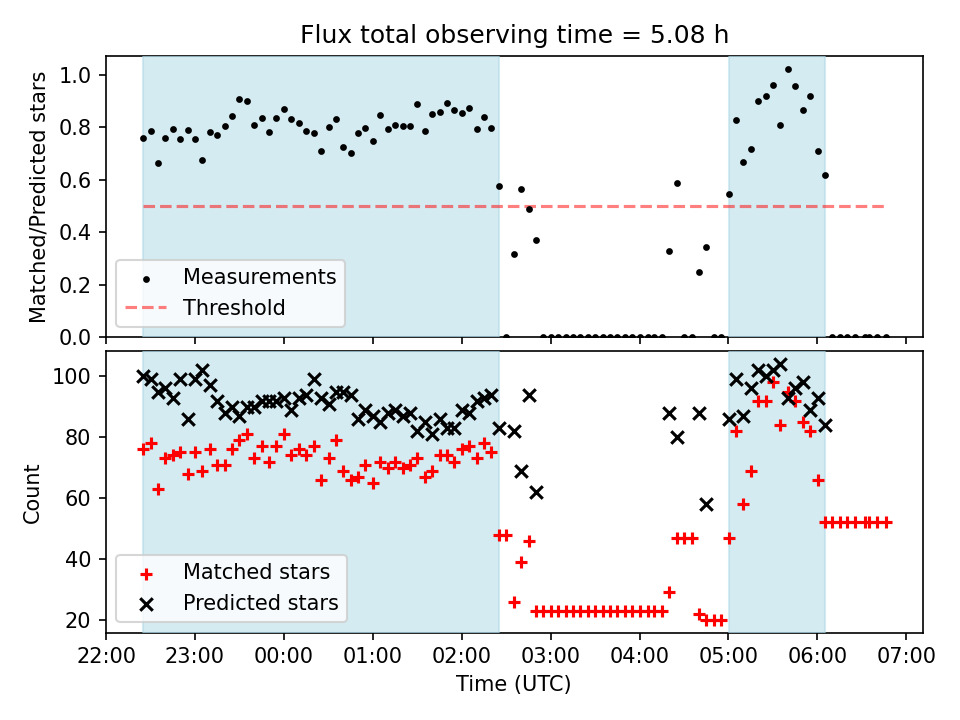 Flux total observing time = 5.08 h

Matched/Predicted stars

1.0
0.8
0.6
0.4
0.2
0.0

Measurements
Threshold

Count

100
80
60
40
20

Matched stars
Predicted stars

22:00 23:00 00:00 01:00 02:00 03:00 04:00 05:00 06:00 07:00

Time (UTC)